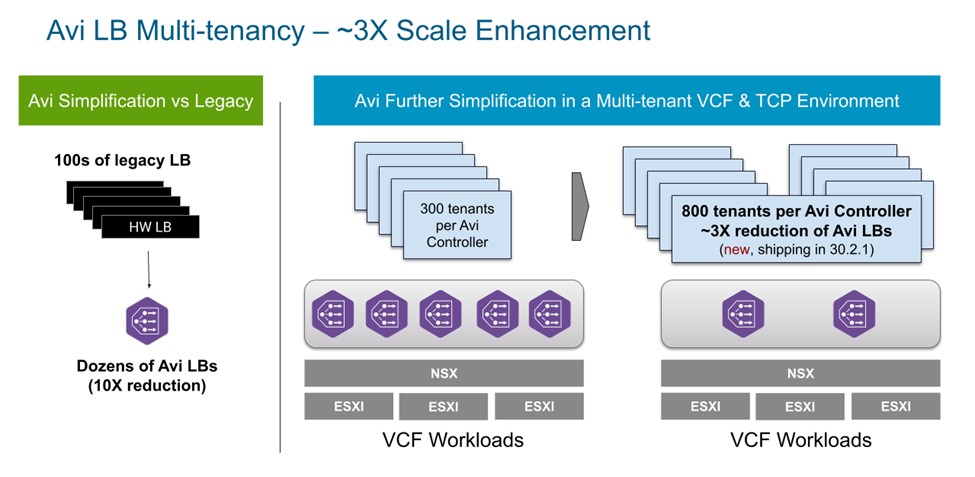 Avi LB Multi-tenancy – ~3X Scale Enhancement

Avi Simplification vs Legacy

100s of legacy LB

HW LB

Dozens of Avi LBs
(10X reduction)

Avi Further Simplification in a Multi-tenant VCF & TCP Environment

300 tenants per Avi Controller

NSX

ESXI ESXI ESXI

VCF Workloads

800 tenants per Avi Controller
~3X reduction of Avi LBs
(new, shipping in 30.2.1)

NSX

ESXI ESXI ESXI

VCF Workloads